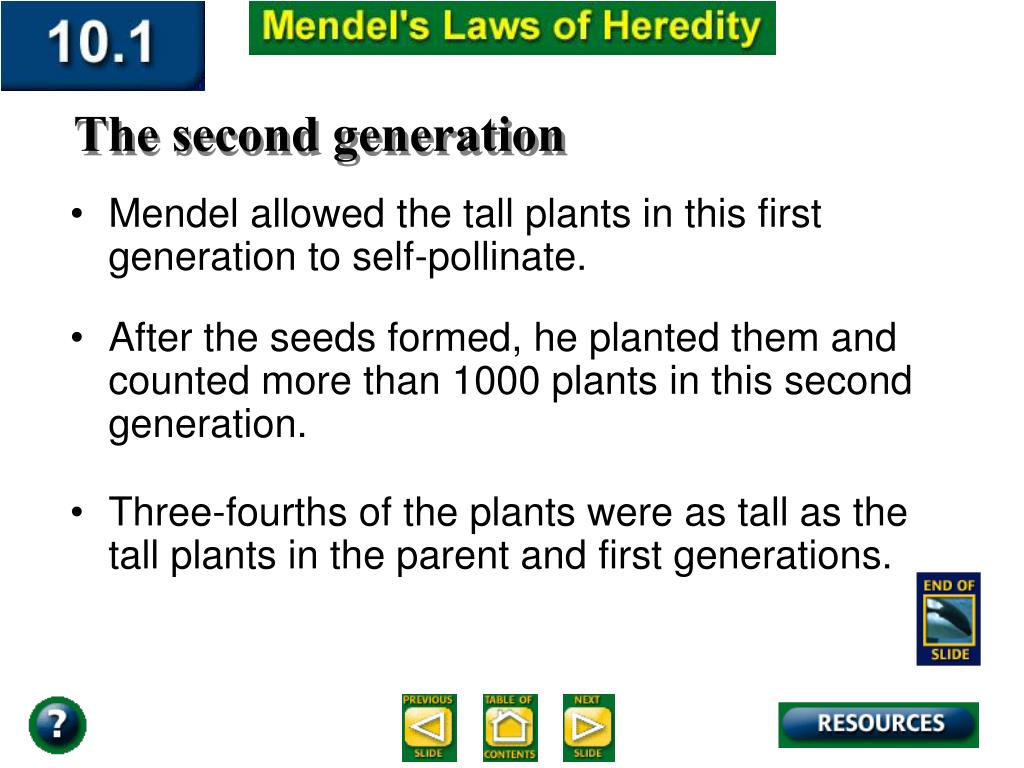 10.1

Mendel's Laws of Heredity

The second generation

• Mendel allowed the tall plants in this first generation to self-pollinate.

• After the seeds formed, he planted them and counted more than 1000 plants in this second generation.

• Three-fourths of the plants were as tall as the tall plants in the parent and first generations.

END OF SLIDE

?

PREVIOUS SLIDE

TABLE OF CONTENTS

NEXT SLIDE

RESOURCES